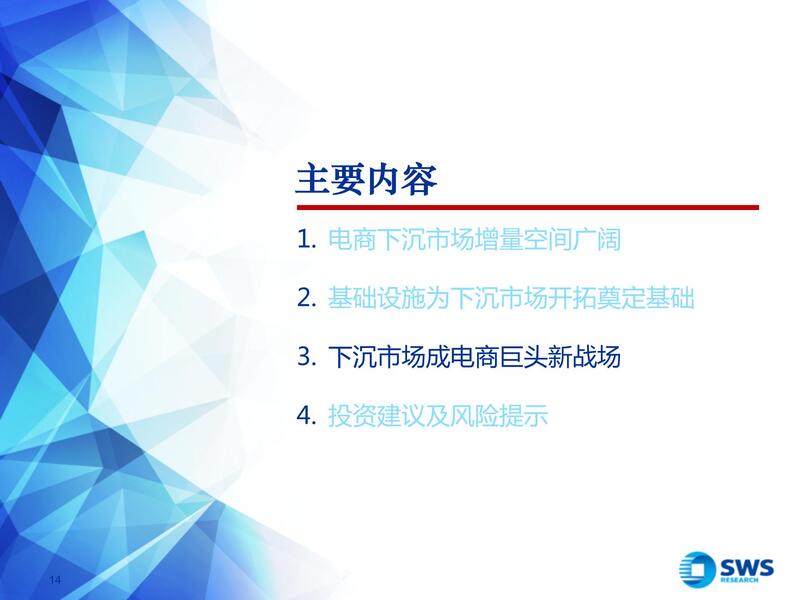 主要内容

1. 电商下沉市场增量空间广阔

2. 基础设施为下沉市场开拓奠定基础

3. 下沉市场成电商巨头新战场

4. 投资建议及风险提示

14

SWS RESEARCH